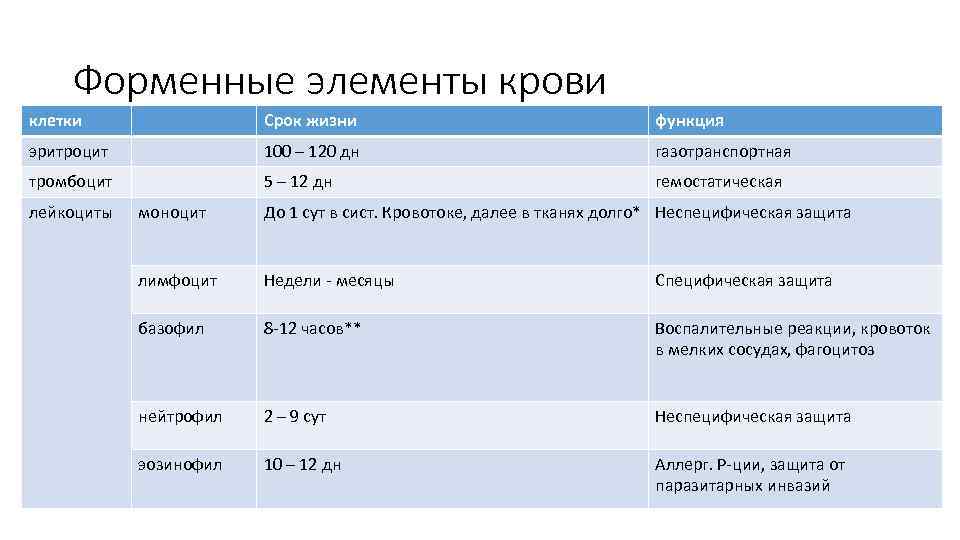 Форменные элементы крови

| клетки | | Срок жизни | функция |
|---|---|---|---|
| эритроцит | | 100 – 120 дн | газотранспортная |
| тромбоцит | | 5 – 12 дн | гемостатическая |
| лейкоциты | моноцит | До 1 сут в сист. Кровотоке, далее в тканях долго* | Неспецифическая защита |
| | лимфоцит | Недели - месяцы | Специфическая защита |
| | базофил | 8-12 часов** | Воспалительные реакции, кровоток в мелких сосудах, фагоцитоз |
| | нейтрофил | 2 – 9 сут | Неспецифическая защита |
| | эозинофил | 10 – 12 дн | Аллерг. Р-ции, защита от паразитарных инвазий |